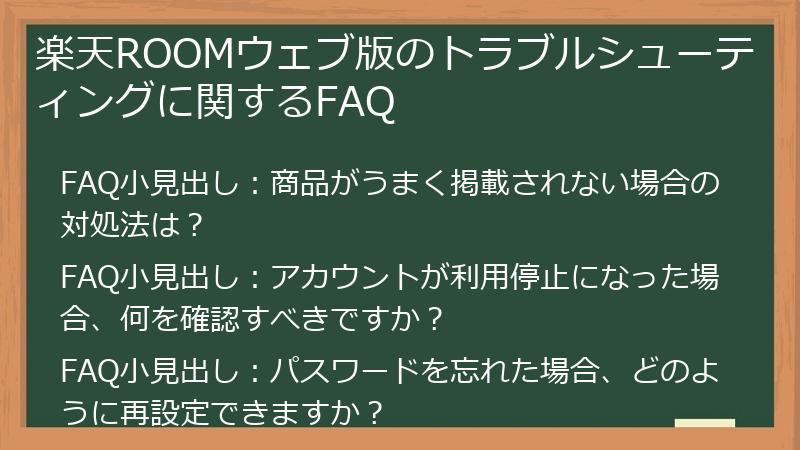 楽天ROOMウェブ版のトラブルシューティングに関するFAQ

FAQ小見出し：商品がうまく掲載されない場合の対処法は？

FAQ小見出し：アカウントが利用停止になった場合、何を確認すべきですか？

FAQ小見出し：パスワードを忘れた場合、どのように再設定できますか？